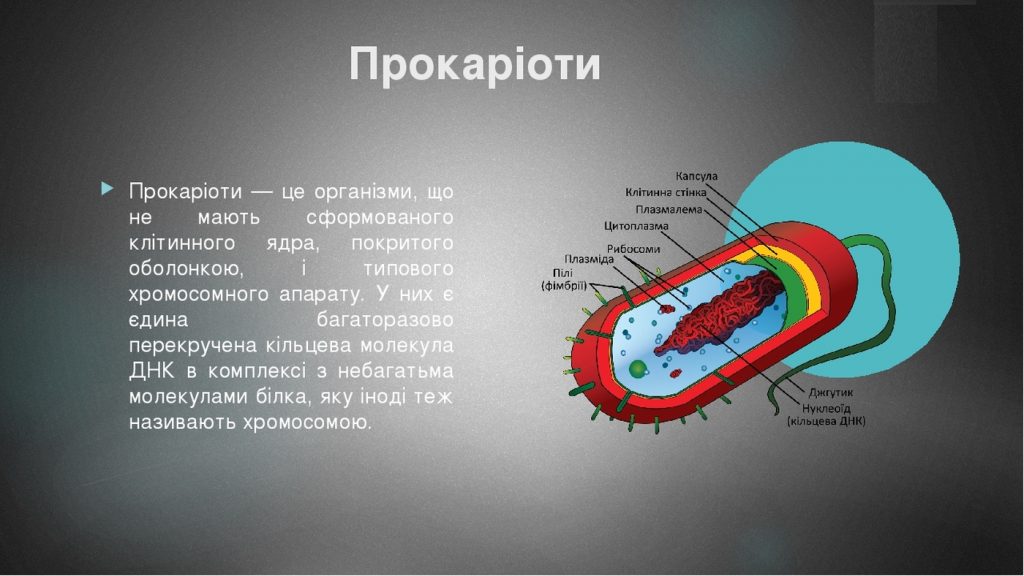 Прокаріоти

Прокаріоти — це організми, що не мають сформованого клітинного ядра, покритого оболонкою, і типового хромосомного апарату. У них є єдина багаторазово перекручена кільцева молекула ДНК в комплексі з небагатьма молекулами білка, яку іноді теж називають хромосомою.

Капсула
Клітинна стінка
Плазмалема
Цитоплазма
Рибосоми
Плазміда
Пілі (фімбрії)
Джгутик
Нуклеоїд (кільцева ДНК)